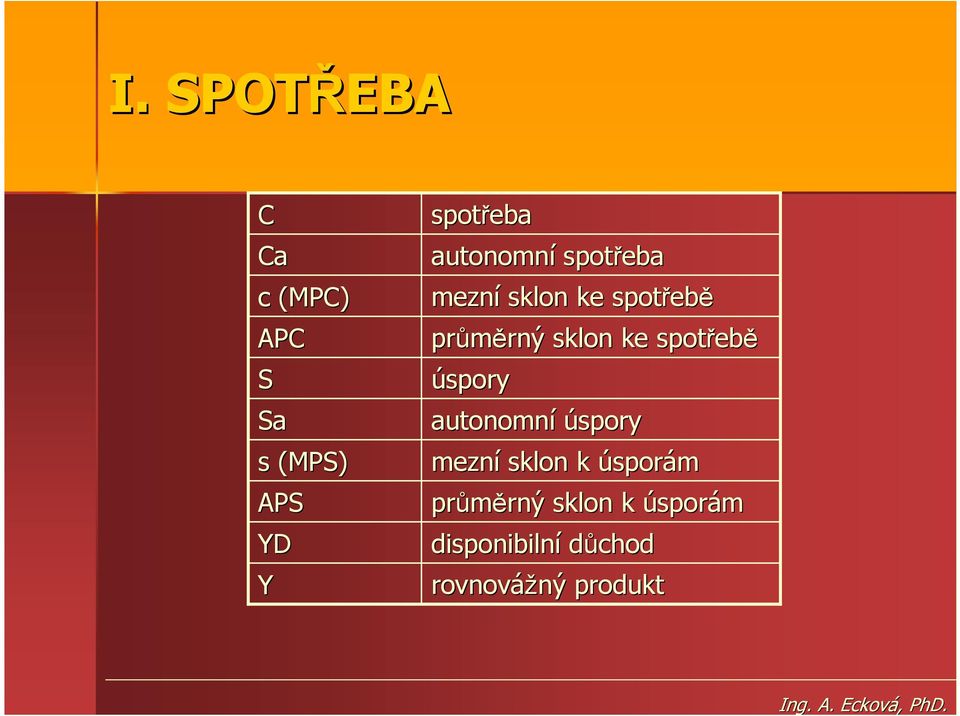 I. SPOTŘEBA

| C | spotřeba |
|---|---|
| Ca | autonomní spotřeba |
| c (MPC) | mezní sklon ke spotřebě |
| APC | průměrný sklon ke spotřebě |
| S | úspory |
| Sa | autonomní úspory |
| s (MPS) | mezní sklon k úsporám |
| APS | průměrný sklon k úsporám |
| YD | disponibilní důchod |
| Y | rovnovážný produkt |

Ing. A. Ecková, PhD.